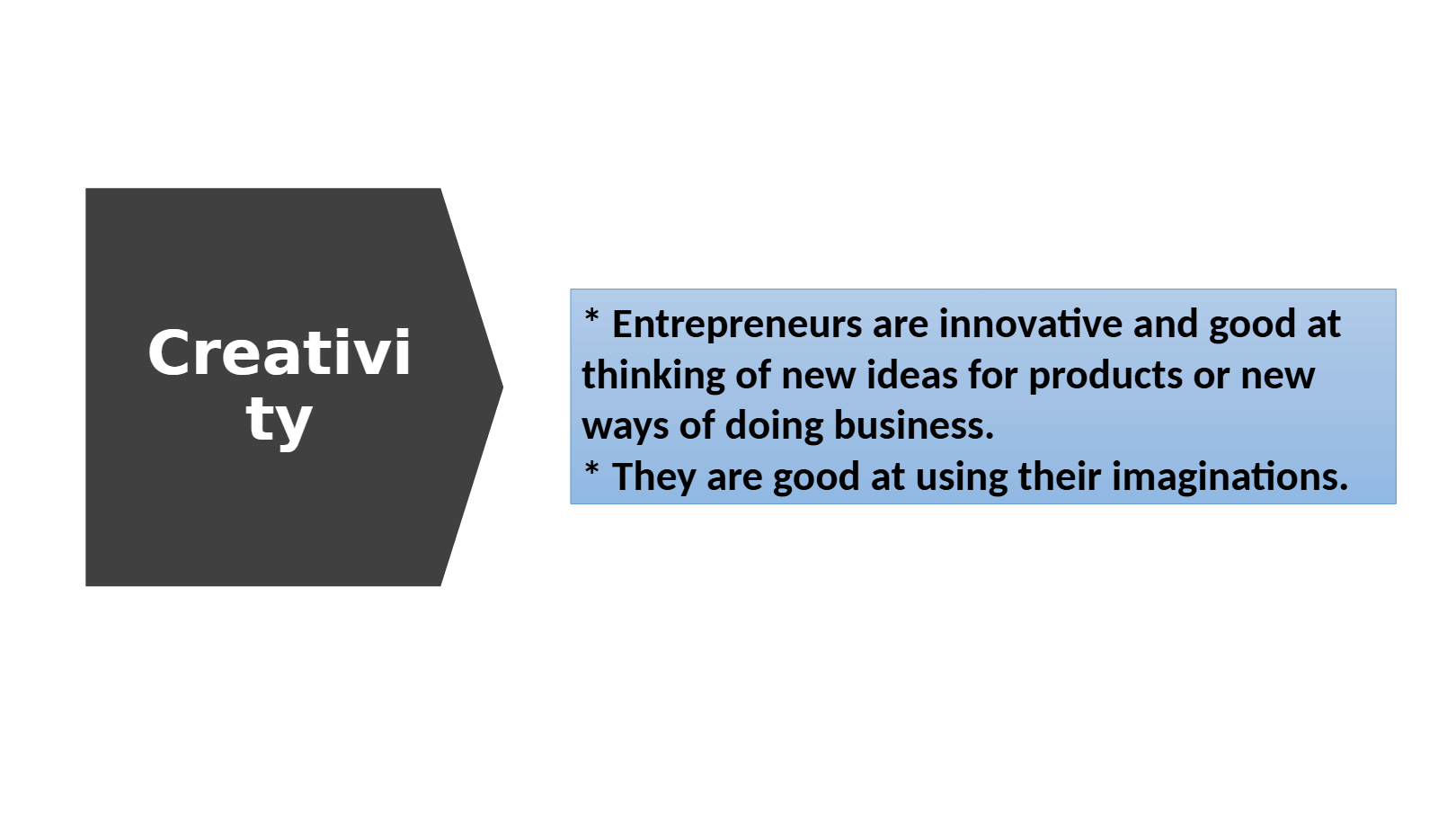 Creativity

* Entrepreneurs are innovative and good at thinking of new ideas for products or new ways of doing business.
* They are good at using their imaginations.